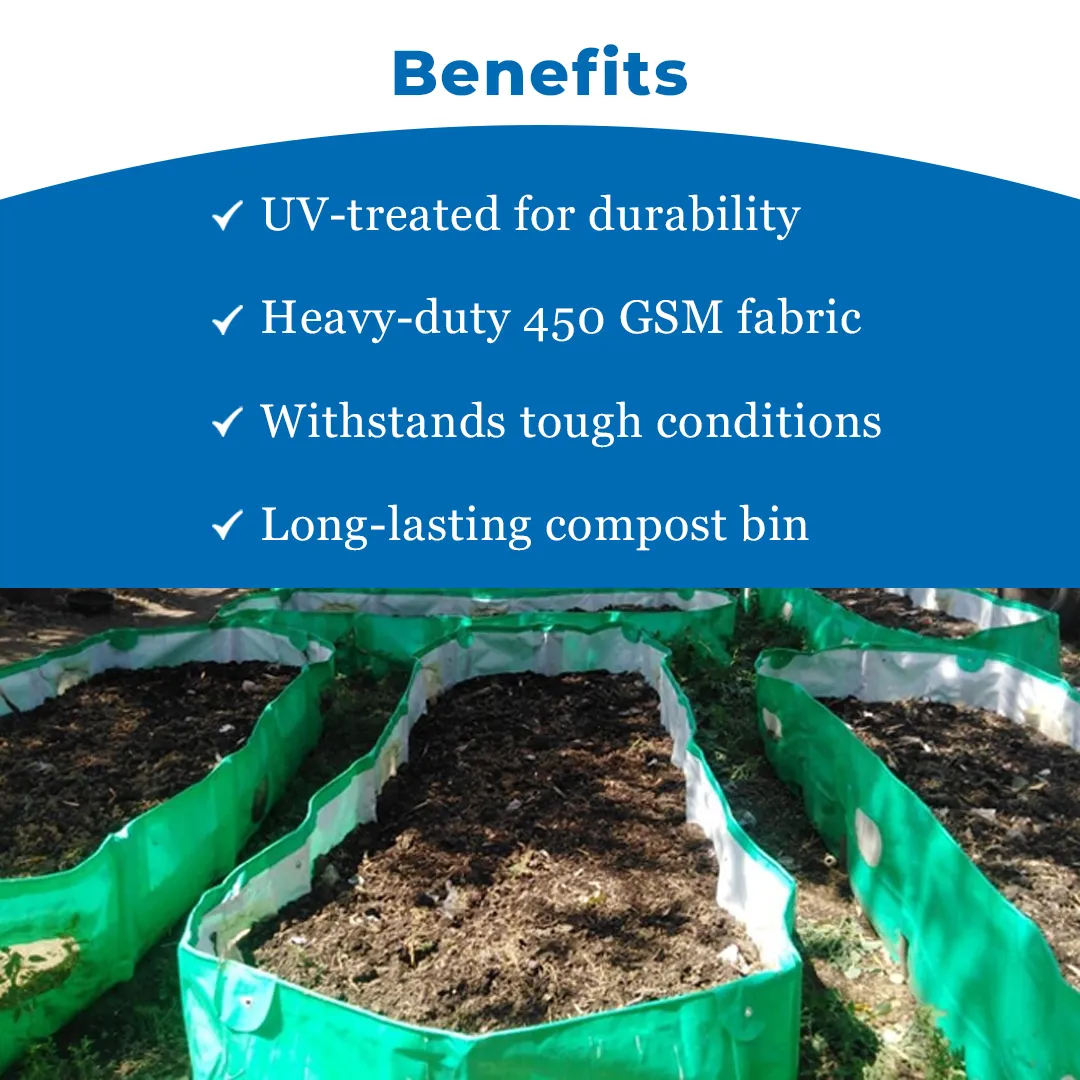 Benefits

✓ UV-treated for durability

✓ Heavy-duty 450 GSM fabric

✓ Withstands tough conditions

✓ Long-lasting compost bin